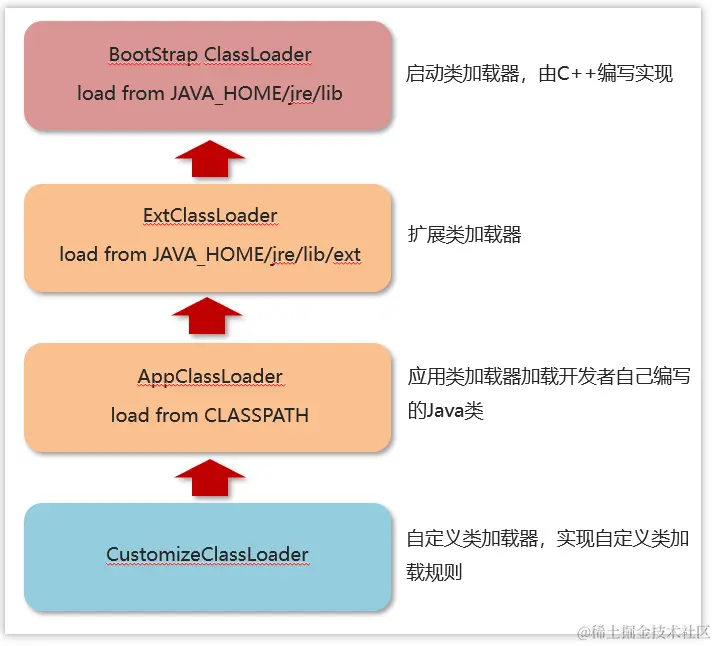 BootStrap ClassLoader
load from JAVA_HOME/jre/lib

启动类加载器，由C++编写实现

ExtClassLoader
load from JAVA_HOME/jre/lib/ext

扩展类加载器

AppClassLoader
load from CLASSPATH

应用类加载器加载开发者自己编写的Java类

CustomizeClassLoader

自定义类加载器，实现自定义类加载规则

@稀土掘金技术社区